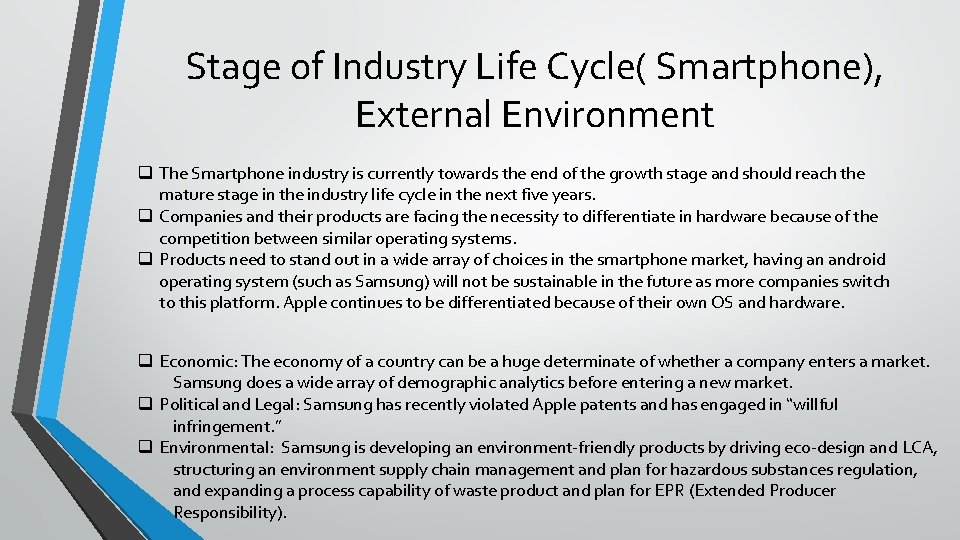 Stage of Industry Life Cycle( Smartphone), External Environment

❑ The Smartphone industry is currently towards the end of the growth stage and should reach the mature stage in the industry life cycle in the next five years.
❑ Companies and their products are facing the necessity to differentiate in hardware because of the competition between similar operating systems.
❑ Products need to stand out in a wide array of choices in the smartphone market, having an android operating system (such as Samsung) will not be sustainable in the future as more companies switch to this platform. Apple continues to be differentiated because of their own OS and hardware.

❑ Economic: The economy of a country can be a huge determinate of whether a company enters a market. Samsung does a wide array of demographic analytics before entering a new market.
❑ Political and Legal: Samsung has recently violated Apple patents and has engaged in "willful infringement."
❑ Environmental: Samsung is developing an environment-friendly products by driving eco-design and LCA, structuring an environment supply chain management and plan for hazardous substances regulation, and expanding a process capability of waste product and plan for EPR (Extended Producer Responsibility).